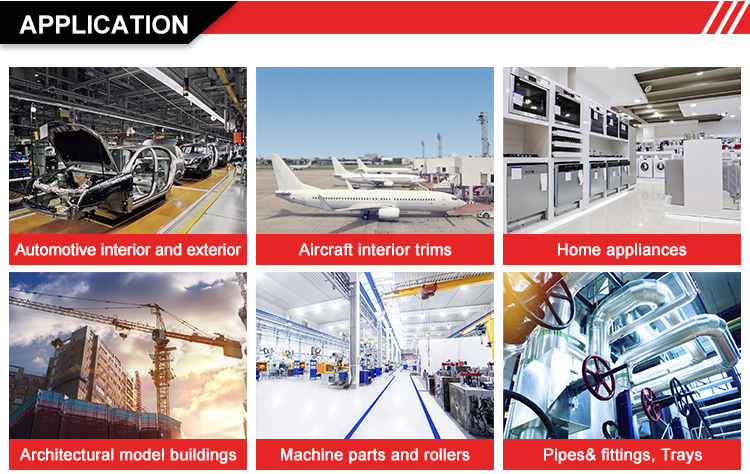 APPLICATION

Automotive interior and exterior

Aircraft interior trims

Home appliances

Architectural model buildings

Machine parts and rollers

Pipes& fittings, Trays